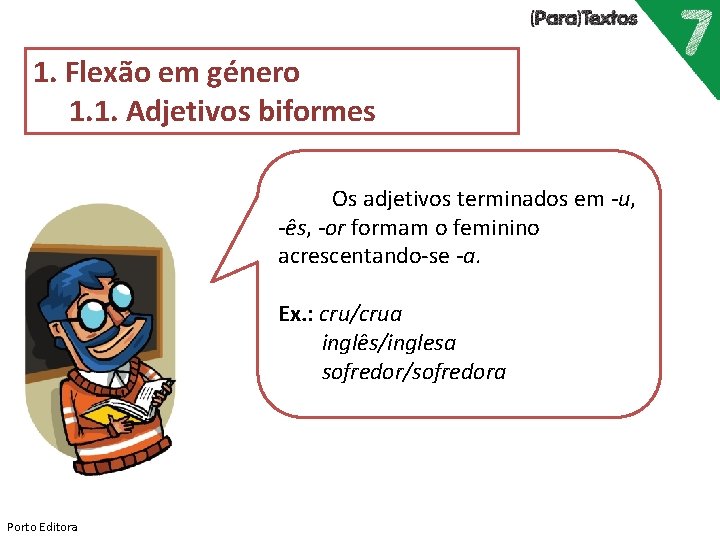 (Para)Textos 7

1. Flexão em género
1.1. Adjetivos biformes

Os adjetivos terminados em -u, -ês, -or formam o feminino acrescentando-se -a.

Ex.: cru/crua
inglês/inglesa
sofredor/sofredora

Porto Editora